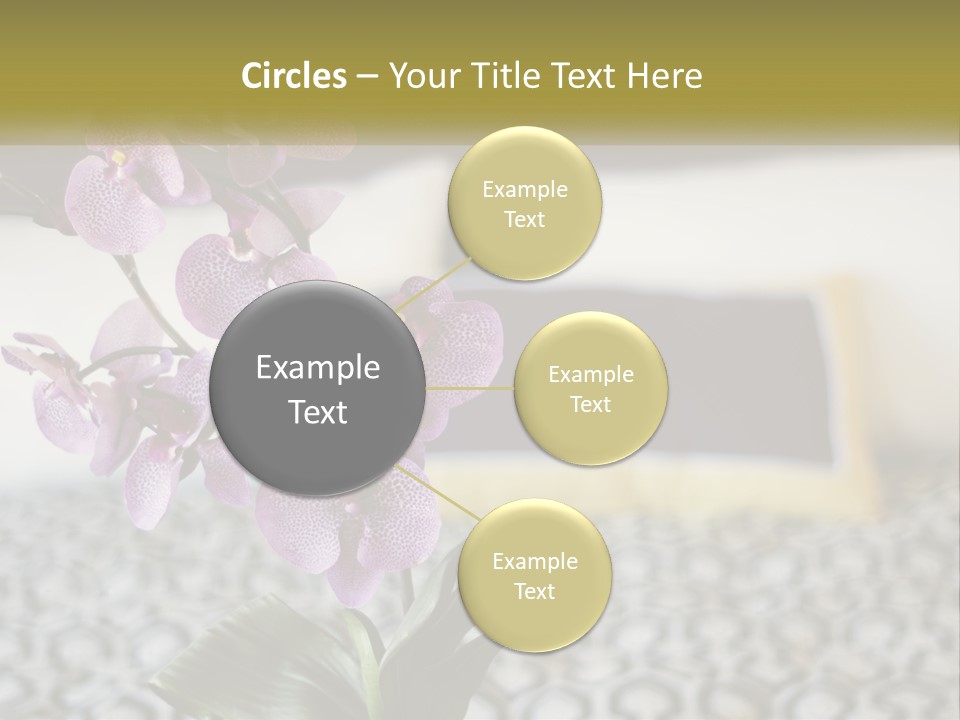 Circles – Your Title Text Here

Example Text

Example Text

Example Text

Example Text